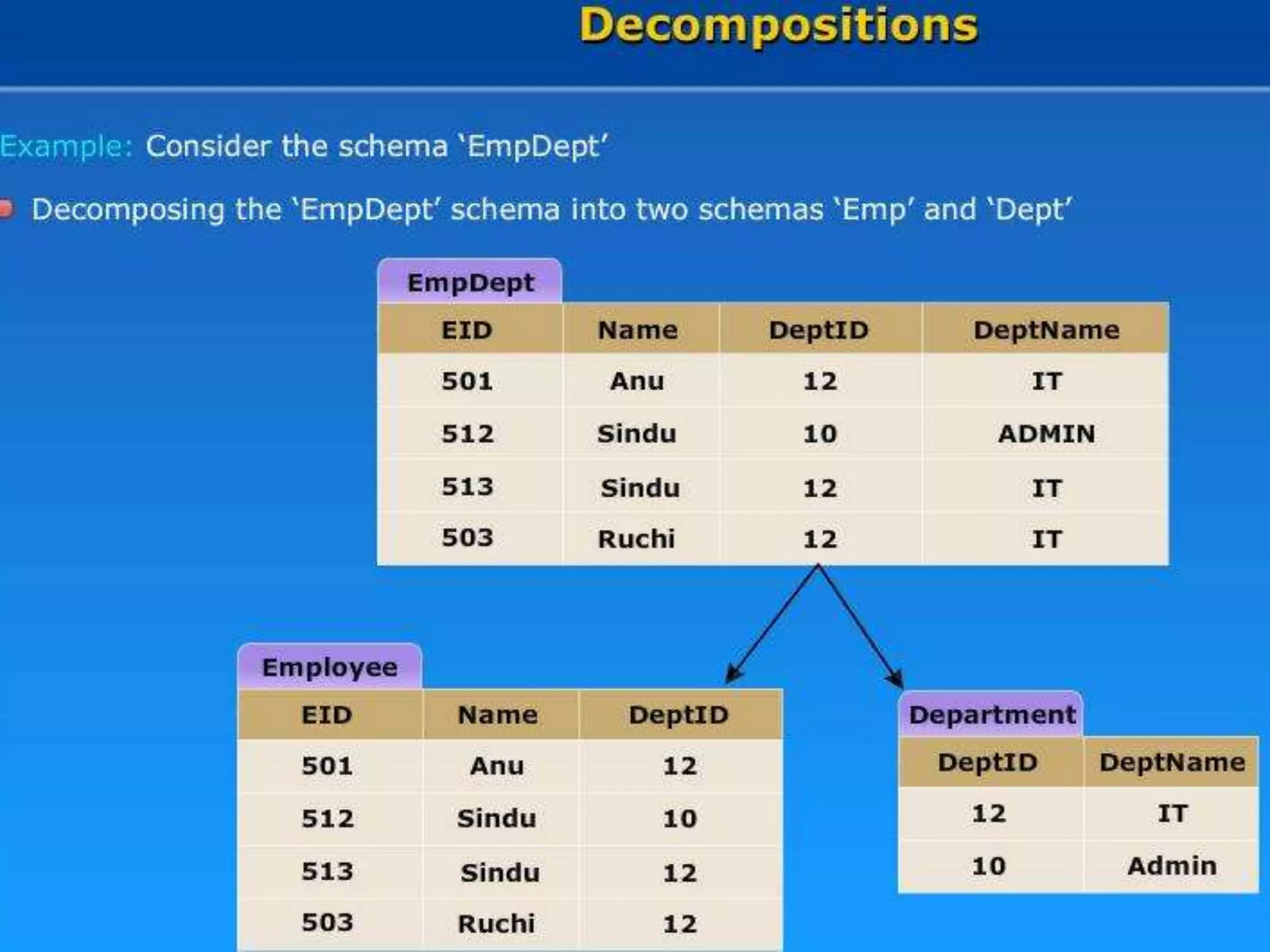 Decompositions

Example: Consider the schema 'EmpDept'

Decomposing the 'EmpDept' schema into two schemas 'Emp' and 'Dept'

EmpDept

| EID | Name | DeptID | DeptName |
|---|---|---|---|
| 501 | Anu | 12 | IT |
| 512 | Sindu | 10 | ADMIN |
| 513 | Sindu | 12 | IT |
| 503 | Ruchi | 12 | IT |

Employee

| EID | Name | DeptID |
|---|---|---|
| 501 | Anu | 12 |
| 512 | Sindu | 10 |
| 513 | Sindu | 12 |
| 503 | Ruchi | 12 |

Department

| DeptID | DeptName |
|---|---|
| 12 | IT |
| 10 | Admin |